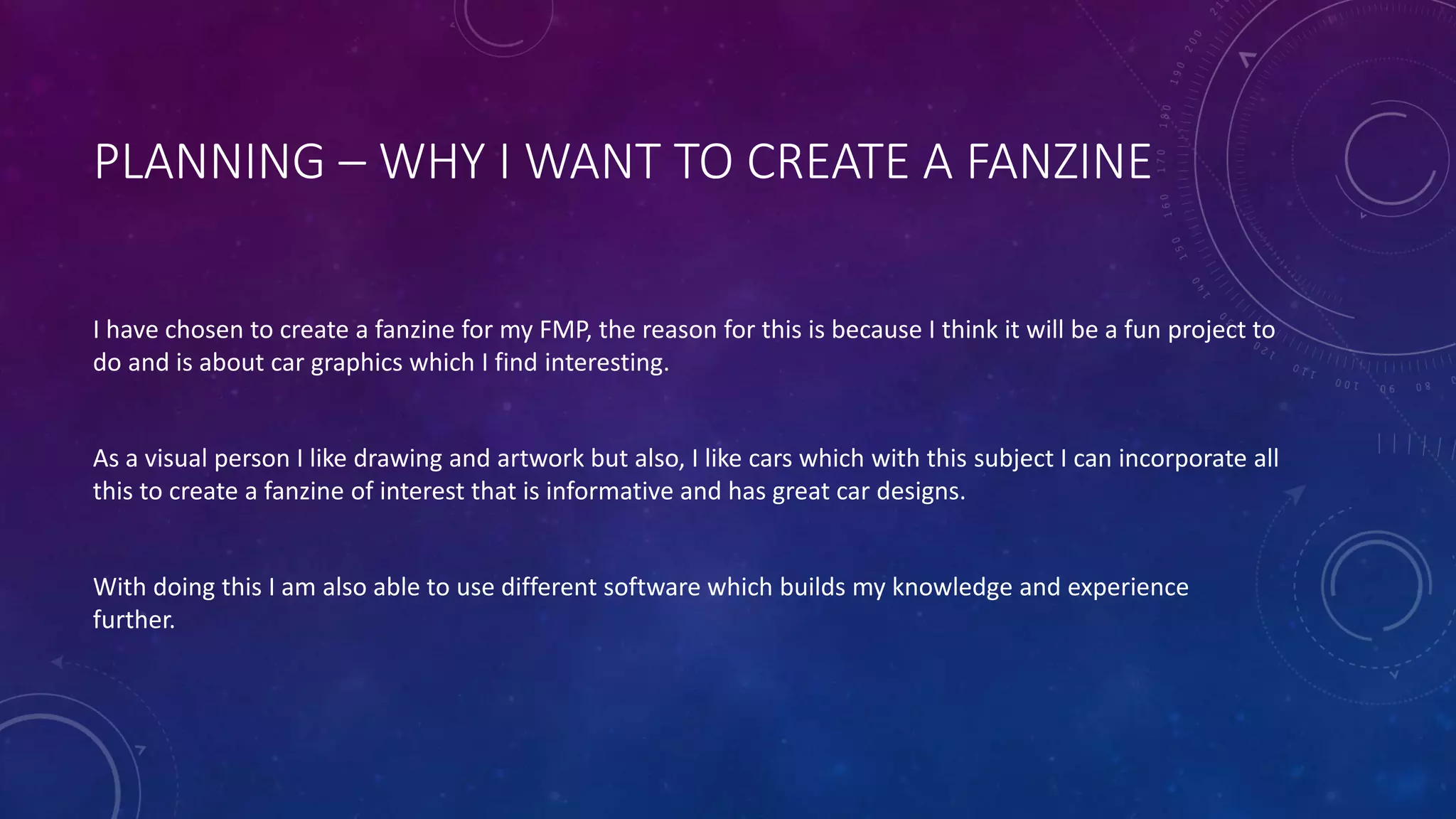 PLANNING – WHY I WANT TO CREATE A FANZINE

I have chosen to create a fanzine for my FMP, the reason for this is because I think it will be a fun project to do and is about car graphics which I find interesting.

As a visual person I like drawing and artwork but also, I like cars which with this subject I can incorporate all this to create a fanzine of interest that is informative and has great car designs.

With doing this I am also able to use different software which builds my knowledge and experience further.